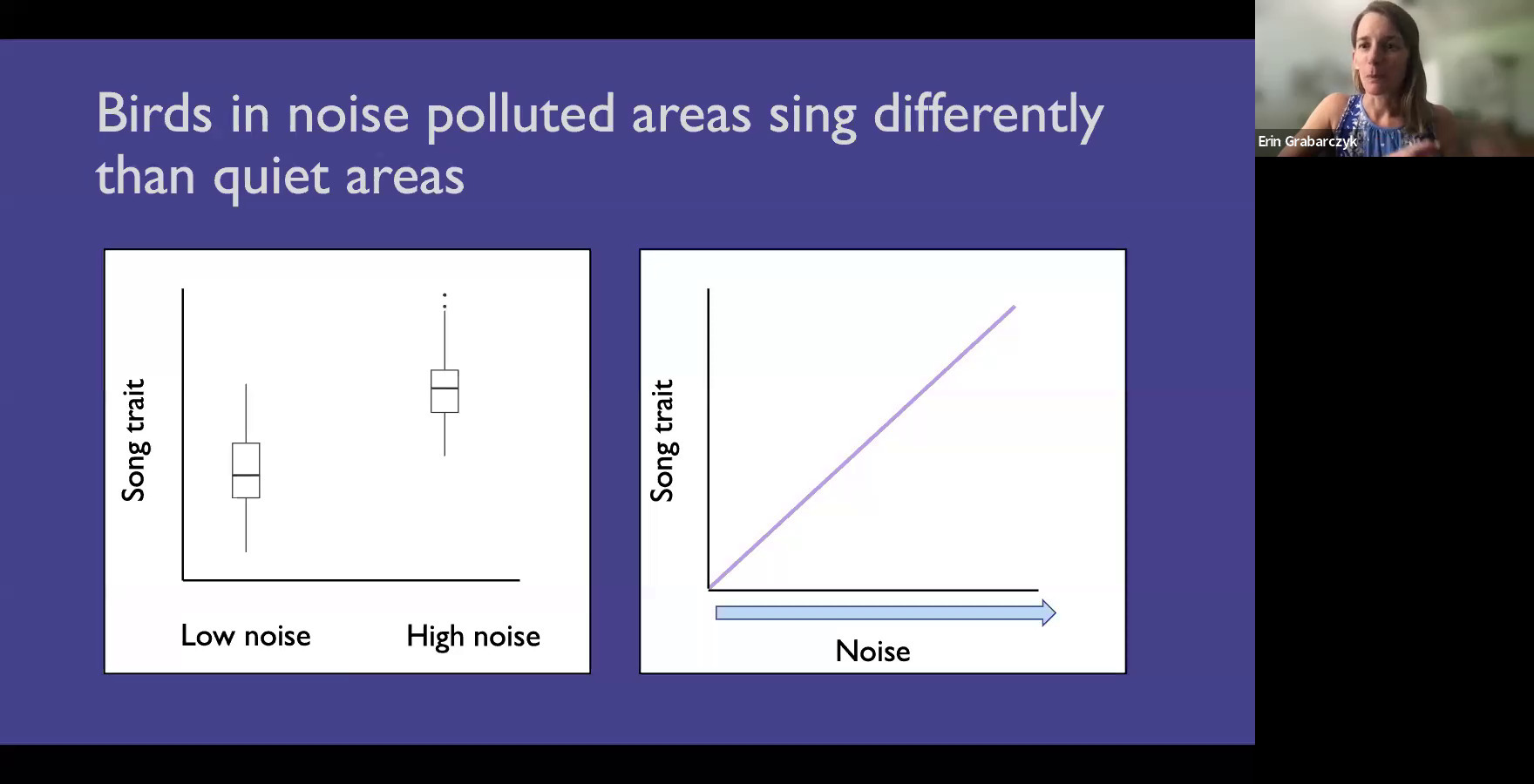 Birds in noise polluted areas sing differently than quiet areas

Song trait

Low noise

High noise

Song trait

Noise

Erin Grabarczyk